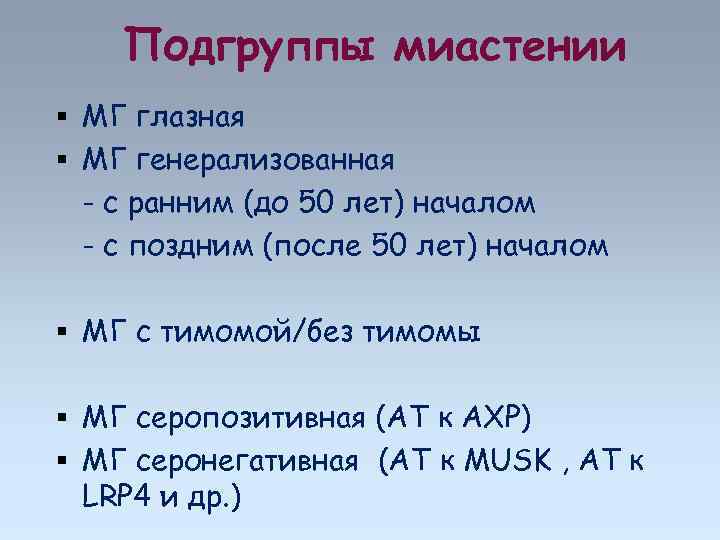 Подгруппы миастении

▪ МГ глазная
▪ МГ генерализованная
- с ранним (до 50 лет) началом
- с поздним (после 50 лет) началом

▪ МГ с тимомой/без тимомы

▪ МГ серопозитивная (АТ к АХР)
▪ МГ серонегативная (АТ к MUSK , АТ к LRP4 и др.)